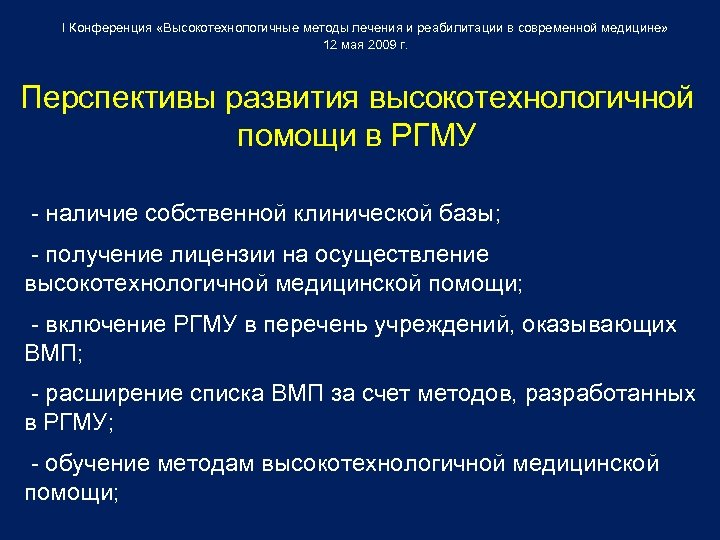 I Конференция «Высокотехнологичные методы лечения и реабилитации в современной медицине»
12 мая 2009 г.

Перспективы развития высокотехнологичной помощи в РГМУ

- наличие собственной клинической базы;

- получение лицензии на осуществление высокотехнологичной медицинской помощи;

- включение РГМУ в перечень учреждений, оказывающих ВМП;

- расширение списка ВМП за счет методов, разработанных в РГМУ;

- обучение методам высокотехнологичной медицинской помощи;